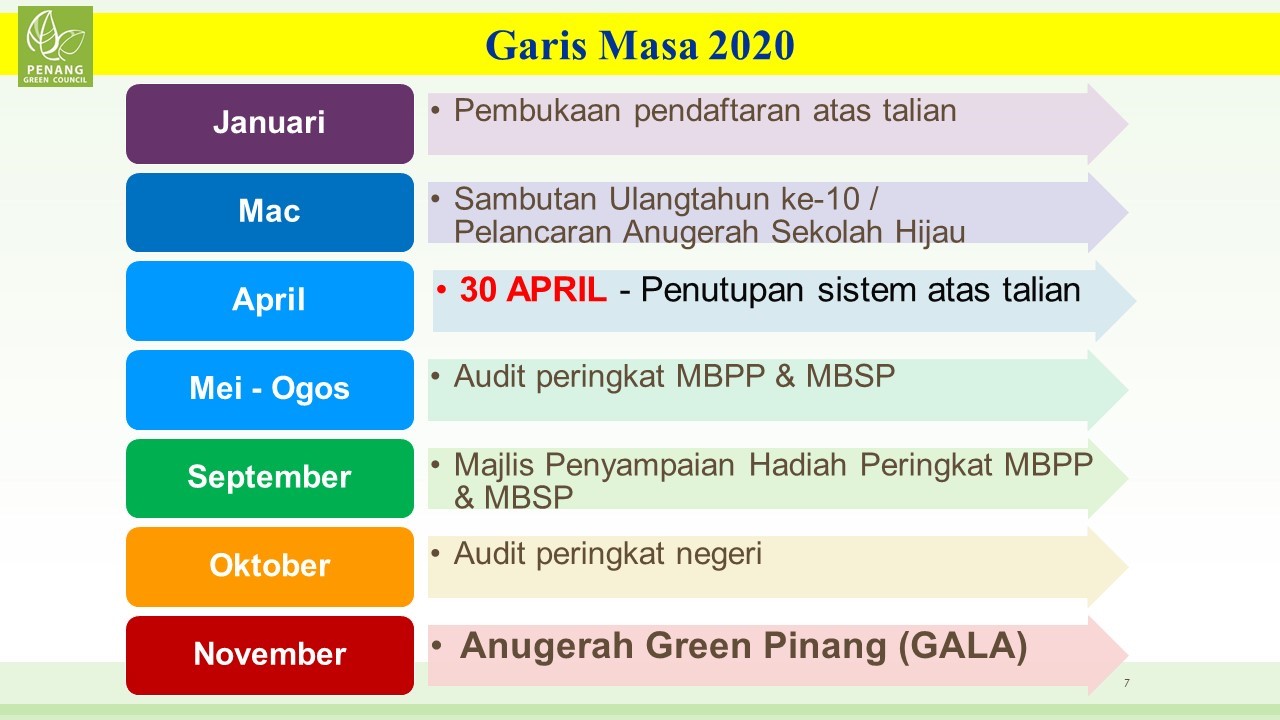 PENANG GREEN COUNCIL

Garis Masa 2020

Januari
• Pembukaan pendaftaran atas talian

Mac
• Sambutan Ulangtahun ke-10 / Pelancaran Anugerah Sekolah Hijau

April
• 30 APRIL - Penutupan sistem atas talian

Mei - Ogos
• Audit peringkat MBPP & MBSP

September
• Majlis Penyampaian Hadiah Peringkat MBPP & MBSP

Oktober
• Audit peringkat negeri

November
• Anugerah Green Pinang (GALA)

7